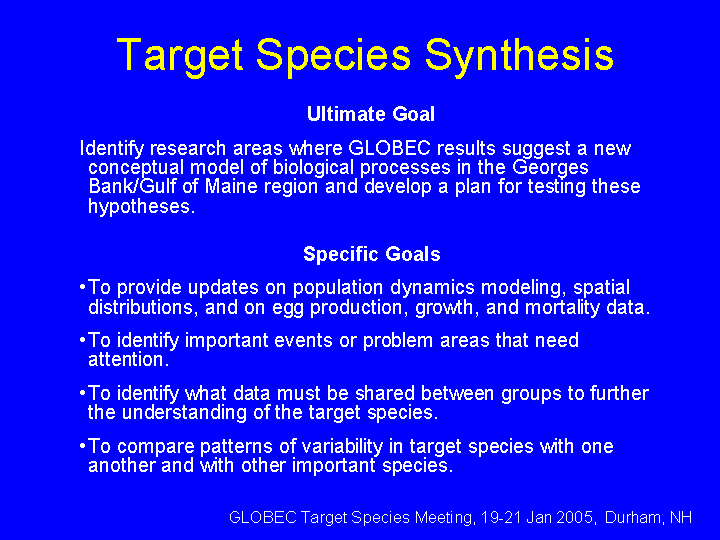 Target Species Synthesis

Ultimate Goal

Identify research areas where GLOBEC results suggest a new conceptual model of biological processes in the Georges Bank/Gulf of Maine region and develop a plan for testing these hypotheses.

Specific Goals

•To provide updates on population dynamics modeling, spatial distributions, and on egg production, growth, and mortality data.

•To identify important events or problem areas that need attention.

•To identify what data must be shared between groups to further the understanding of the target species.

•To compare patterns of variability in target species with one another and with other important species.

GLOBEC Target Species Meeting, 19-21 Jan 2005, Durham, NH